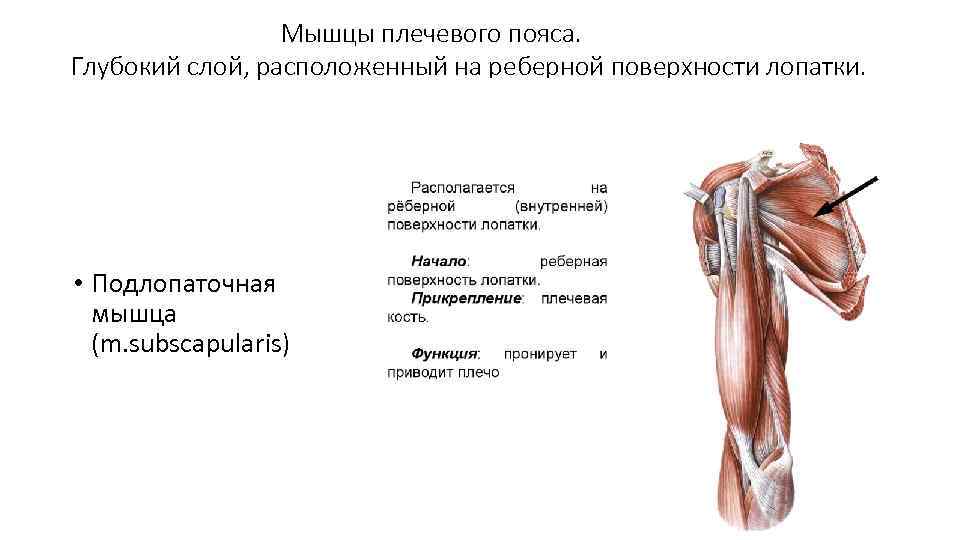 Мышцы плечевого пояса.
Глубокий слой, расположенный на реберной поверхности лопатки.

• Подлопаточная мышца (m.subscapularis)

Располагается на рёберной (внутренней) поверхности лопатки.

Начало: реберная поверхность лопатки.
Прикрепление: плечевая кость.

Функция: пронирует и приводит плечо